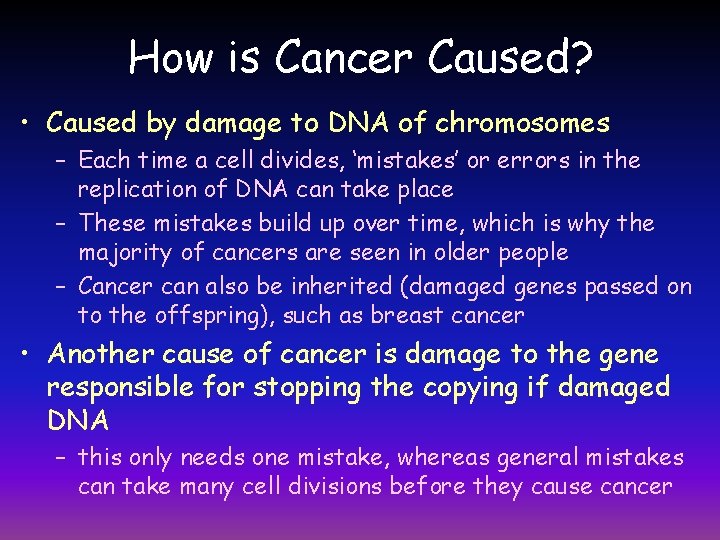 How is Cancer Caused?

• Caused by damage to DNA of chromosomes
– Each time a cell divides, 'mistakes' or errors in the replication of DNA can take place
– These mistakes build up over time, which is why the majority of cancers are seen in older people
– Cancer can also be inherited (damaged genes passed on to the offspring), such as breast cancer

• Another cause of cancer is damage to the gene responsible for stopping the copying if damaged DNA
– this only needs one mistake, whereas general mistakes can take many cell divisions before they cause cancer